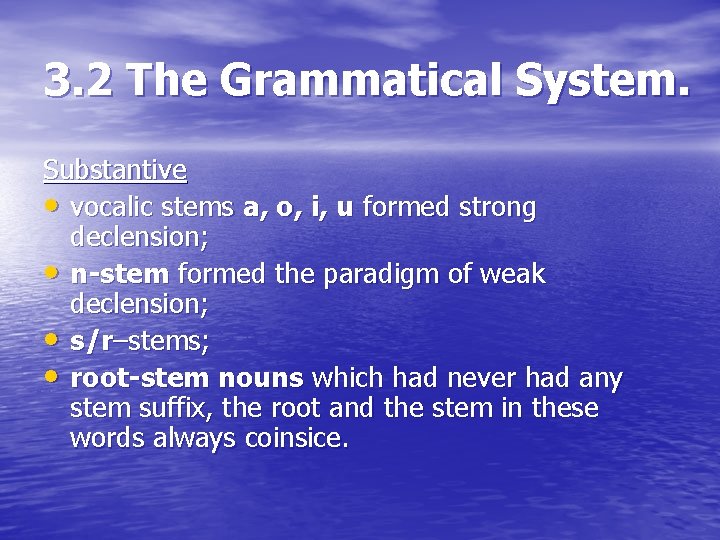 3.2 The Grammatical System.

Substantive

• vocalic stems a, o, i, u formed strong declension;
• n-stem formed the paradigm of weak declension;
• s/r–stems;
• root-stem nouns which had never had any stem suffix, the root and the stem in these words always coinsice.